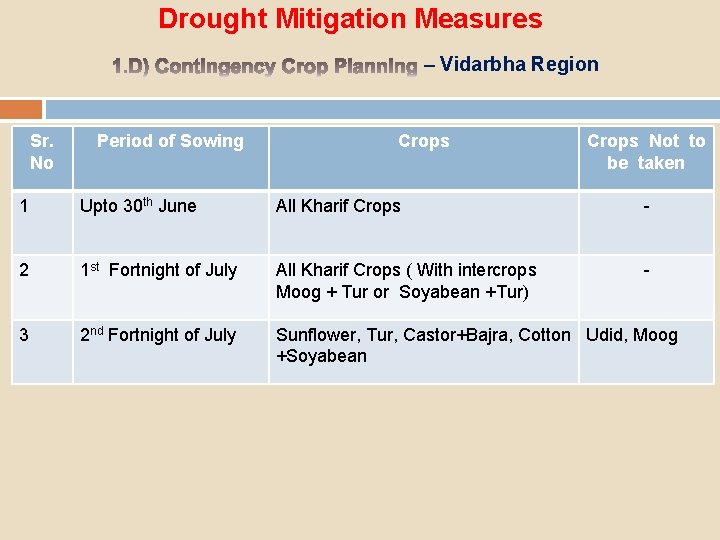 Drought Mitigation Measures

1.D) Contingency Crop Planning – Vidarbha Region

| Sr. No | Period of Sowing | Crops | Crops Not to be taken |
|---|---|---|---|
| 1 | Upto 30$^{th}$ June | All Kharif Crops | - |
| 2 | 1$^{st}$ Fortnight of July | All Kharif Crops ( With intercrops Moog + Tur or Soyabean +Tur) | - |
| 3 | 2$^{nd}$ Fortnight of July | Sunflower, Tur, Castor+Bajra, Cotton +Soyabean | Udid, Moog |